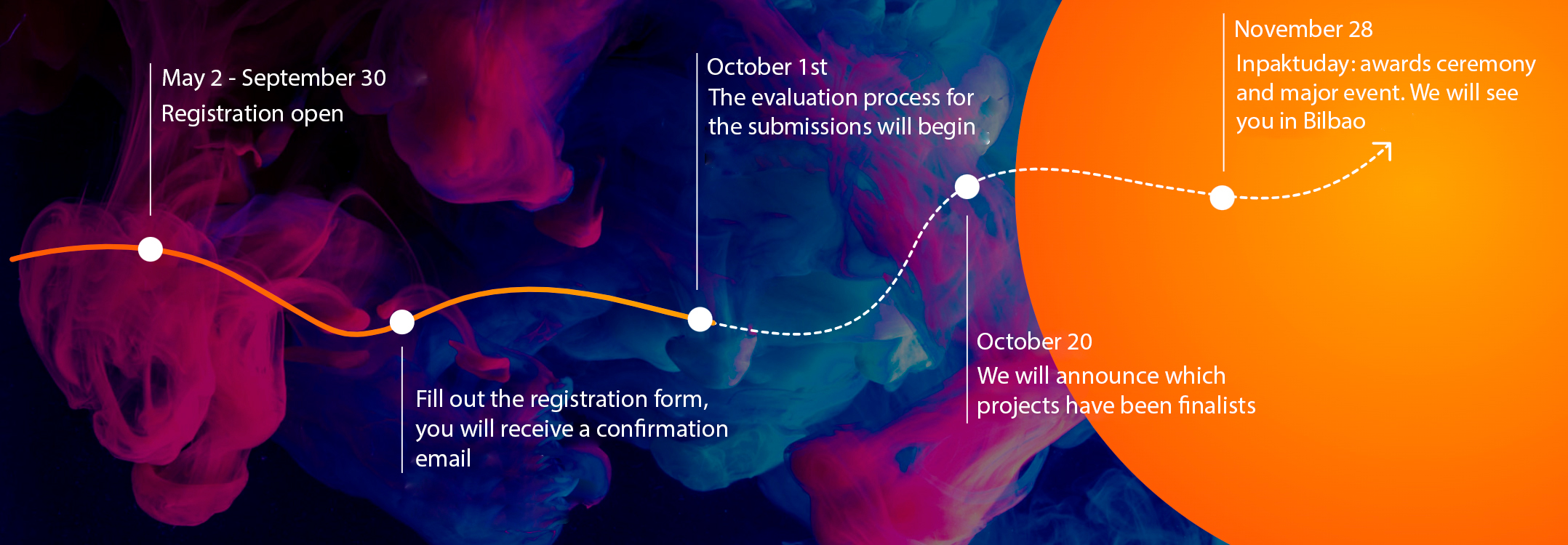 May 2 - September 30
Registration open

Fill out the registration form, you will receive a confirmation email

October 1st
The evaluation process for the submissions will begin

October 20
We will announce which projects have been finalists

November 28
Inpaktuday: awards ceremony and major event. We will see you in Bilbao